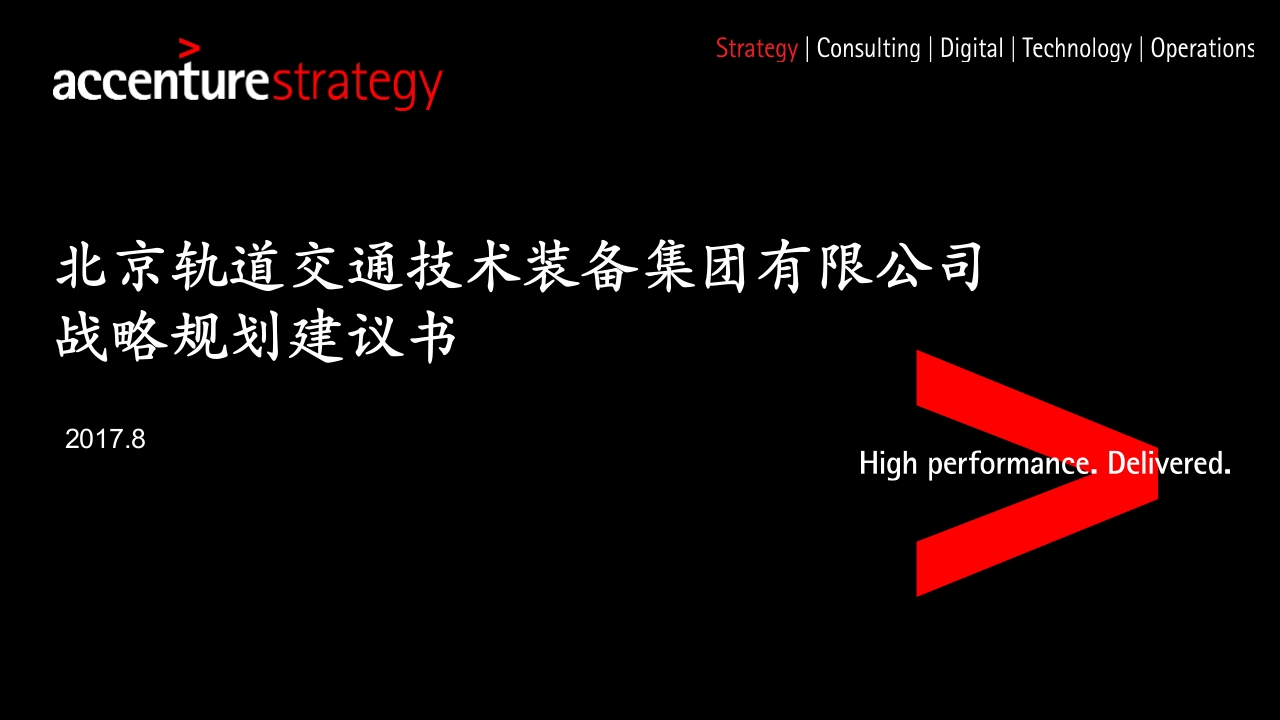 accenturestrategy

Strategy | Consulting | Digital | Technology | Operations

北京轨道交通技术装备集团有限公司
战略规划建议书

2017.8

High performance. Delivered.